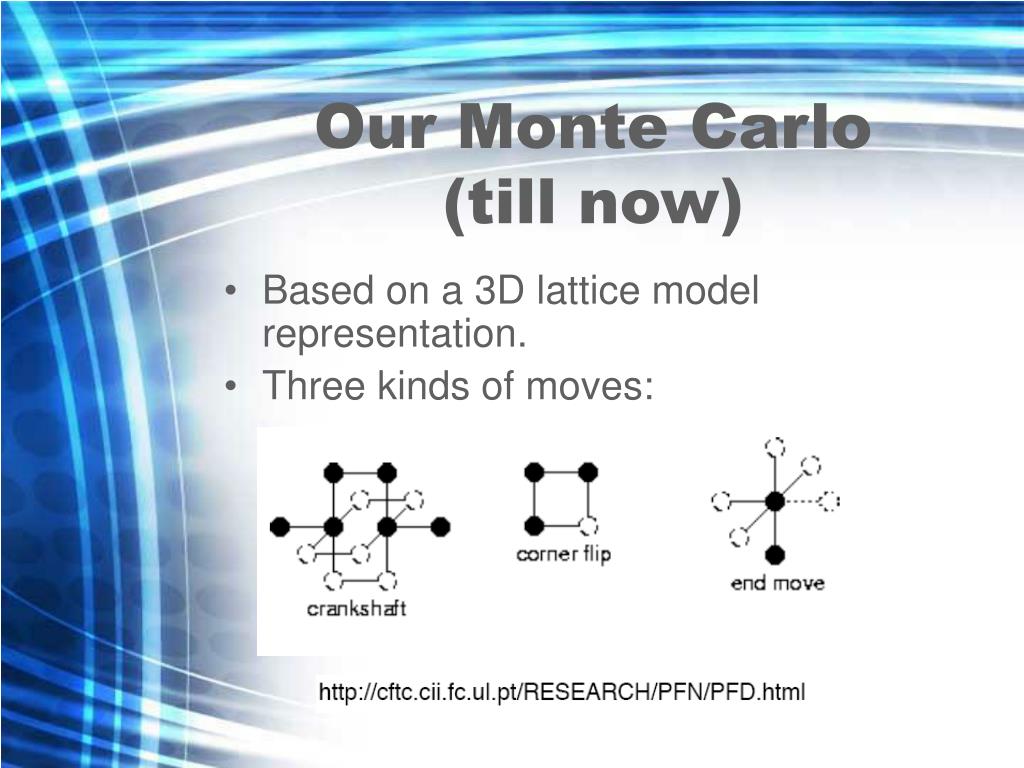 Our Monte Carlo (till now)

• Based on a 3D lattice model representation.
• Three kinds of moves:

crankshaft

corner flip

end move

http://cftc.cii.fc.ul.pt/RESEARCH/PFN/PFD.html